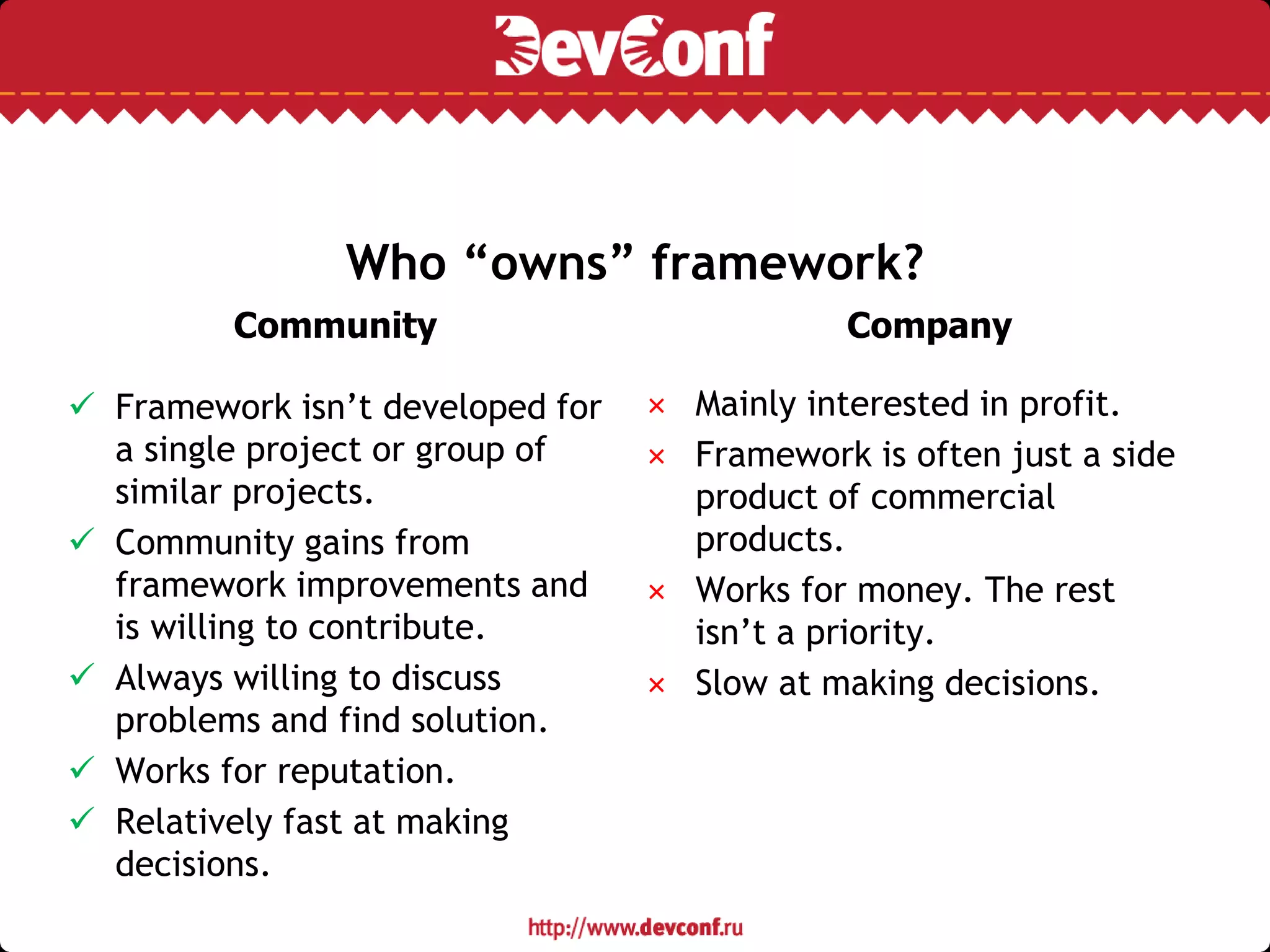 DevConf

Who “owns” framework?

Community

✓ Framework isn’t developed for a single project or group of similar projects.
✓ Community gains from framework improvements and is willing to contribute.
✓ Always willing to discuss problems and find solution.
✓ Works for reputation.
✓ Relatively fast at making decisions.

Company

× Mainly interested in profit.
× Framework is often just a side product of commercial products.
× Works for money. The rest isn’t a priority.
× Slow at making decisions.

http://www.devconf.ru